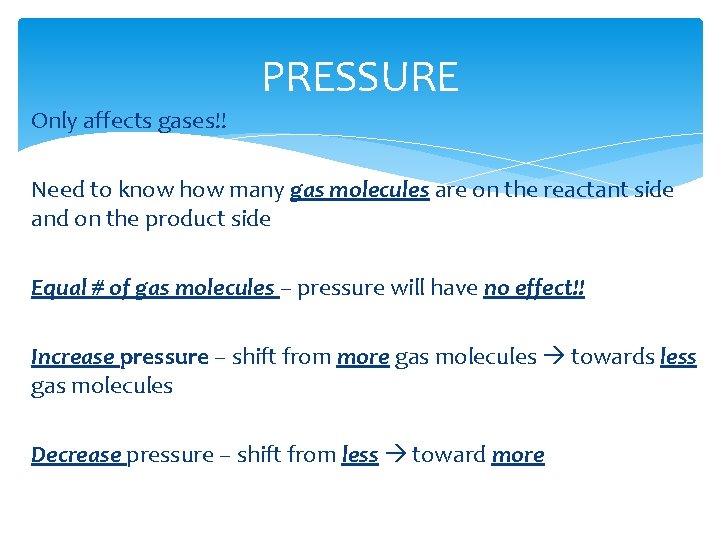 PRESSURE

Only affects gases!!

Need to know how many gas molecules are on the reactant side and on the product side

Equal # of gas molecules – pressure will have no effect!!

Increase pressure – shift from more gas molecules → towards less gas molecules

Decrease pressure – shift from less → toward more